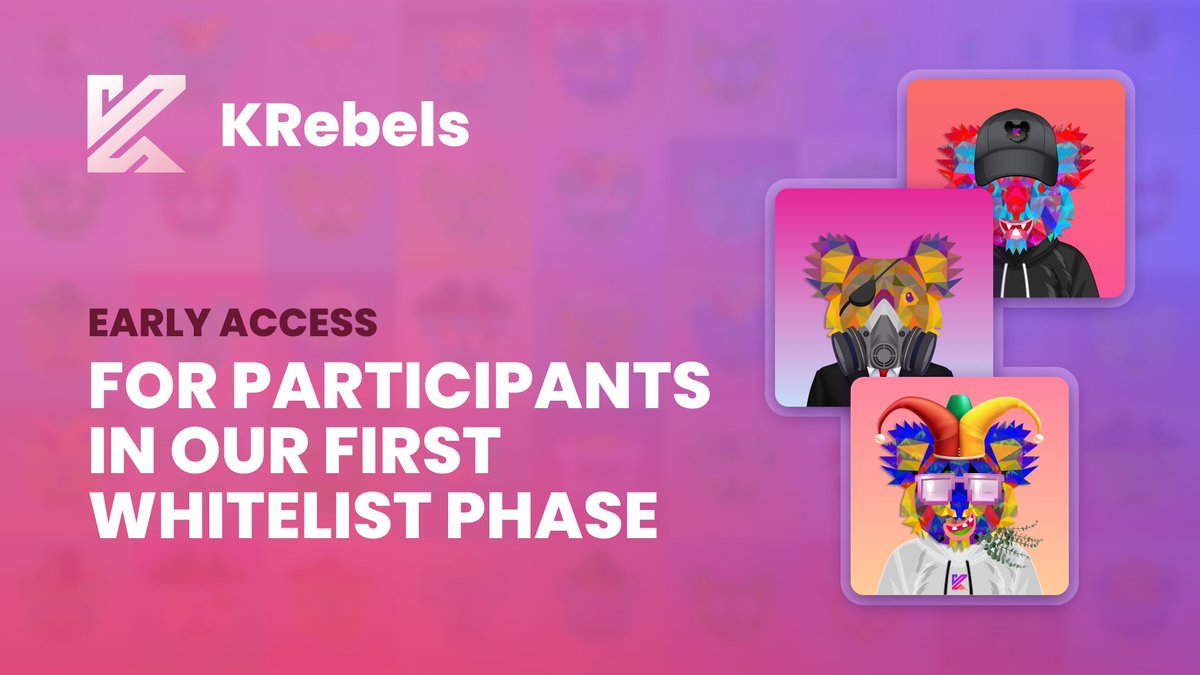 KRebels

EARLY ACCESS

FOR PARTICIPANTS IN OUR FIRST WHITELIST PHASE